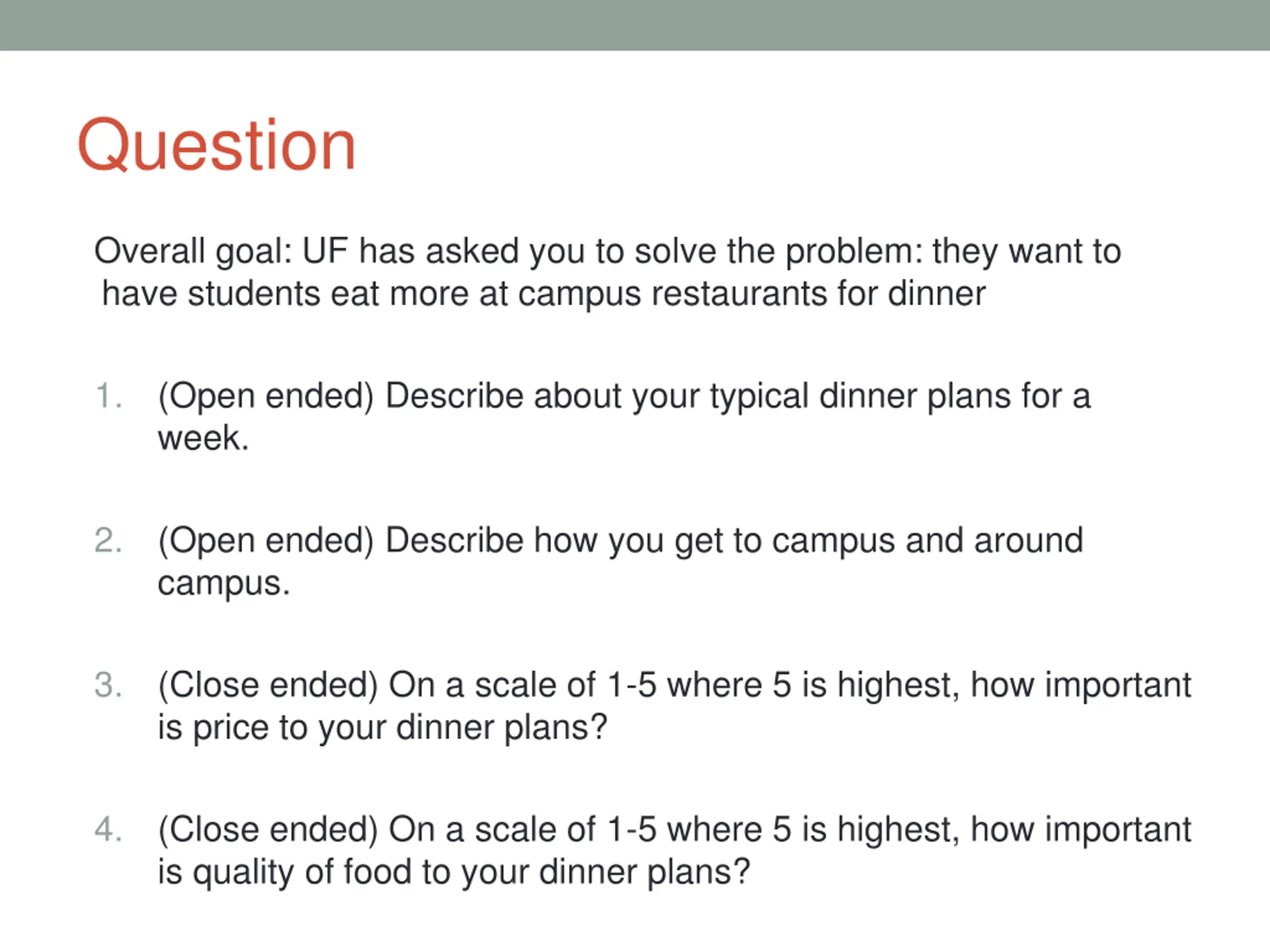 Question

Overall goal: UF has asked you to solve the problem: they want to have students eat more at campus restaurants for dinner

1. (Open ended) Describe about your typical dinner plans for a week.

2. (Open ended) Describe how you get to campus and around campus.

3. (Close ended) On a scale of 1-5 where 5 is highest, how important is price to your dinner plans?

4. (Close ended) On a scale of 1-5 where 5 is highest, how important is quality of food to your dinner plans?